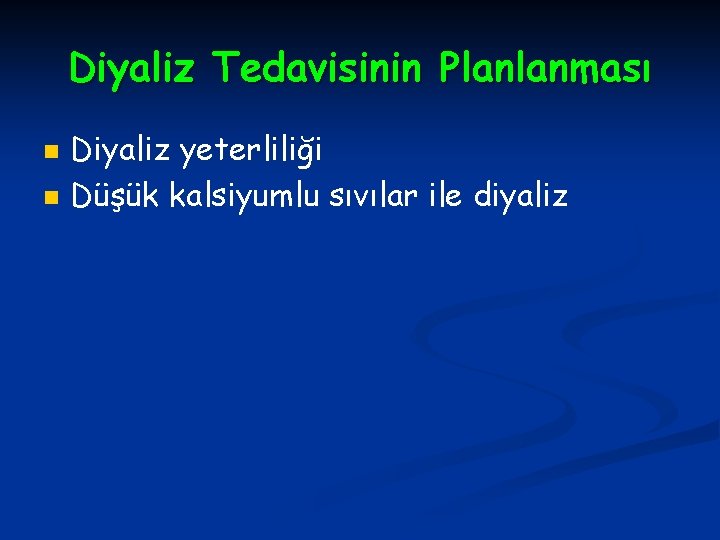 Diyaliz Tedavisinin Planlanması

- Diyaliz yeterliliği
- Düşük kalsiyumlu sıvılar ile diyaliz